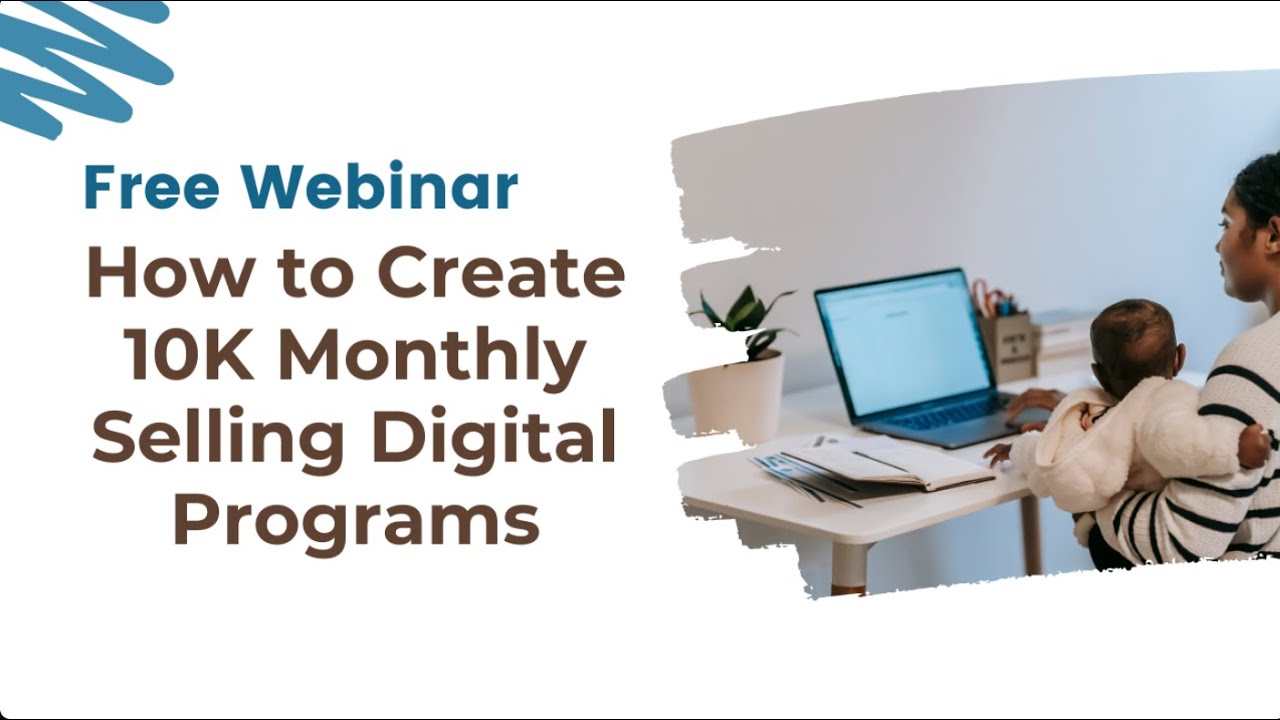 Free Webinar

How to Create 10K Monthly Selling Digital Programs